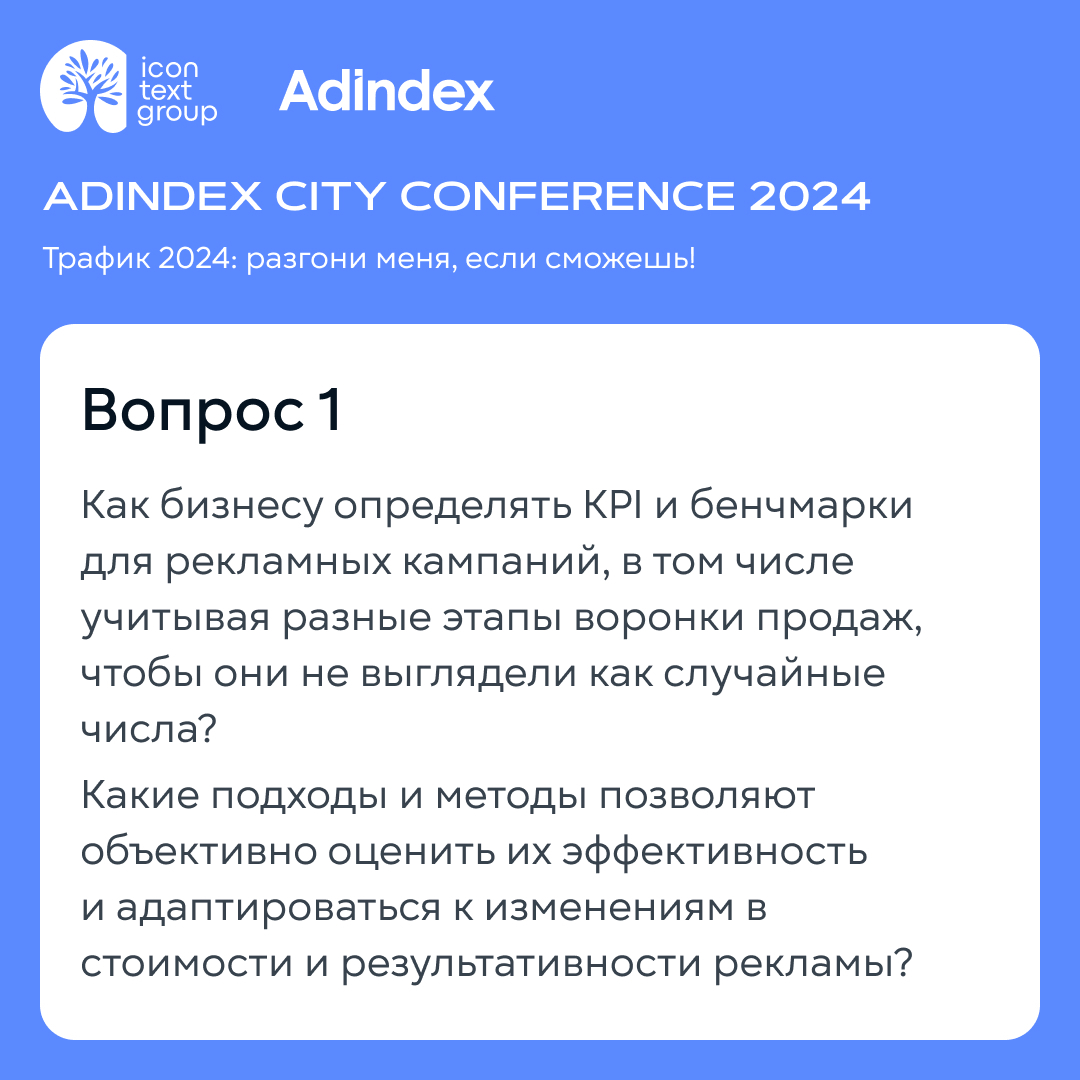 icon text group

Adindex

ADINDEX CITY CONFERENCE 2024

Трафик 2024: разгони меня, если сможешь!

Вопрос 1

Как бизнесу определять KPI и бенчмарки для рекламных кампаний, в том числе учитывая разные этапы воронки продаж, чтобы они не выглядели как случайные числа?

Какие подходы и методы позволяют объективно оценить их эффективность и адаптироваться к изменениям в стоимости и результативности рекламы?